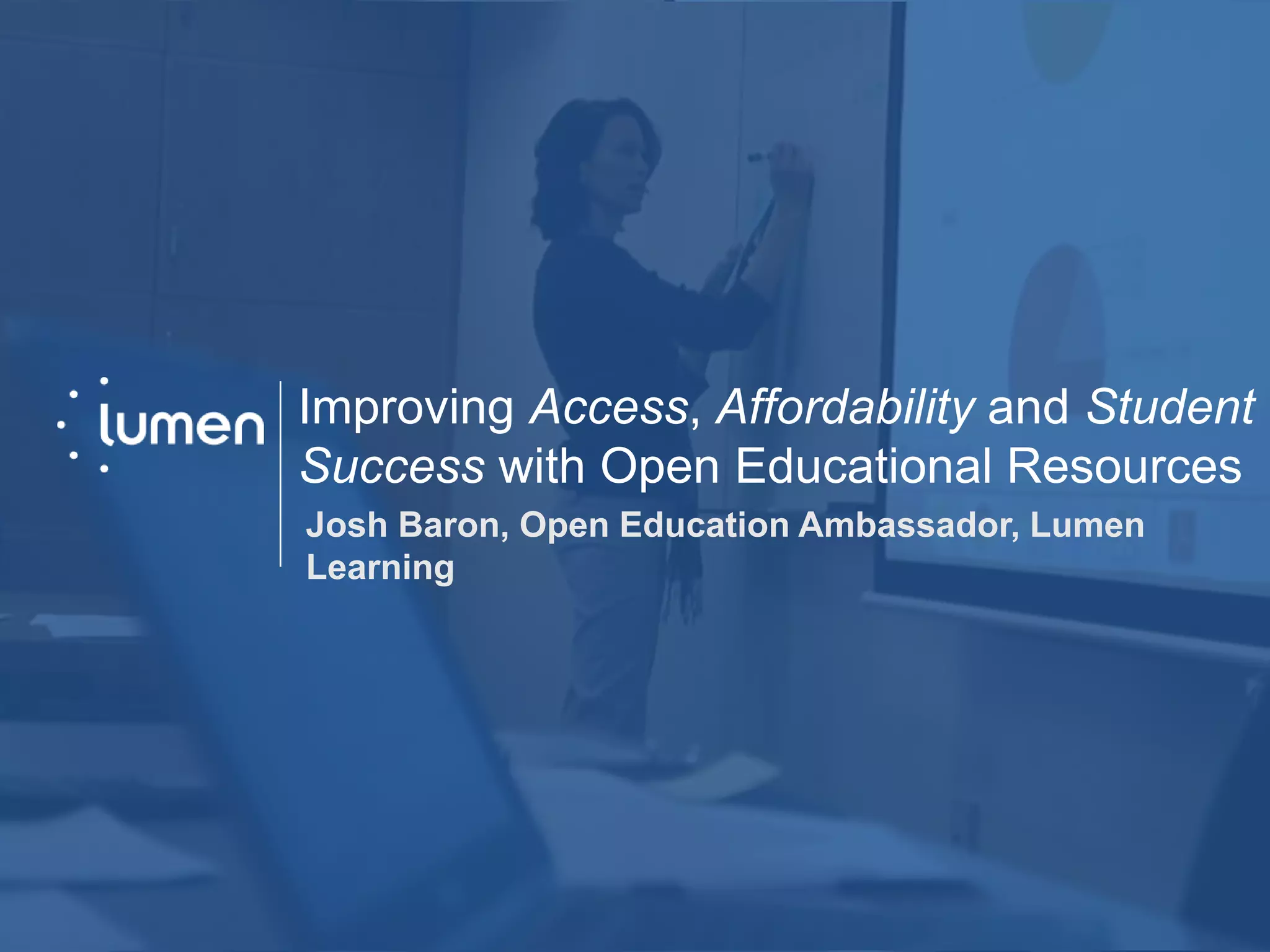 lumen

Improving Access, Affordability and Student Success with Open Educational Resources

Josh Baron, Open Education Ambassador, Lumen Learning